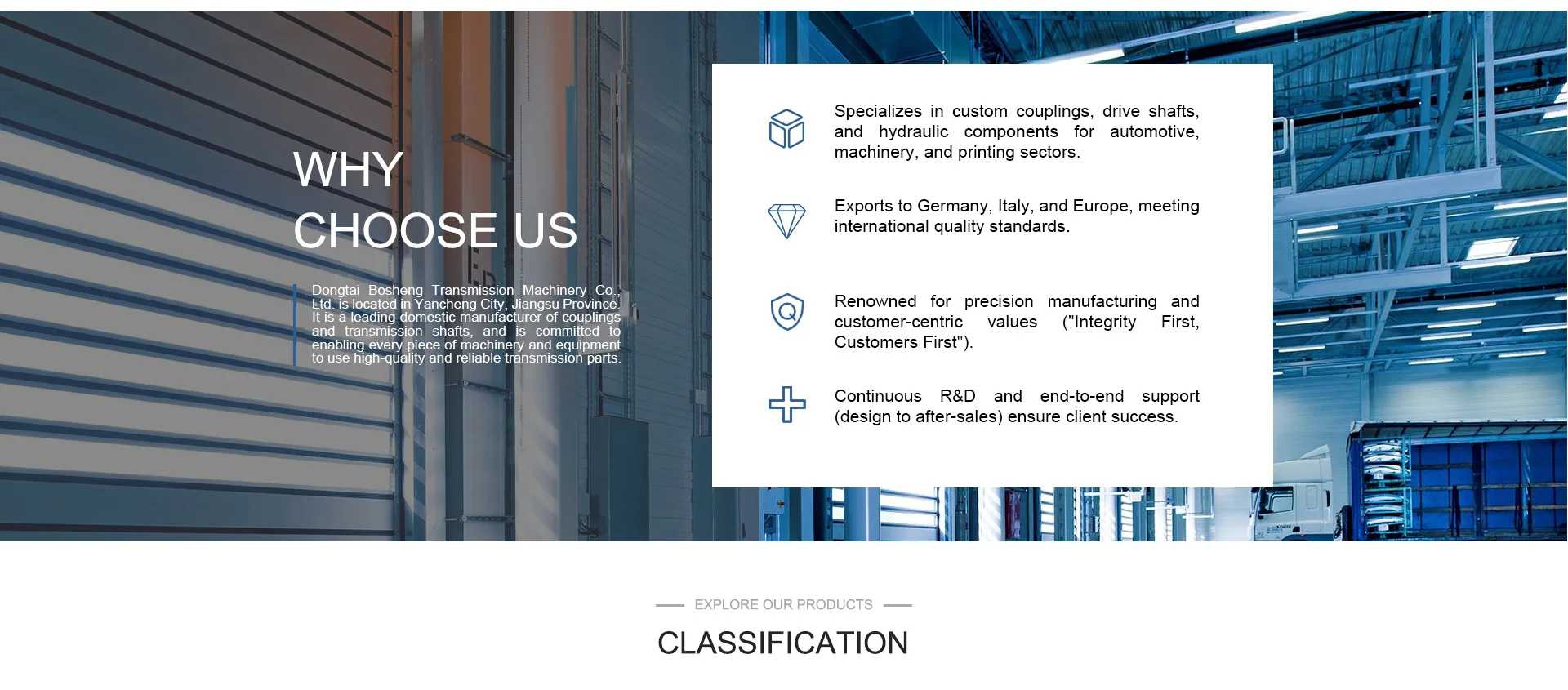 WHY
CHOOSE US

Dongtai Bosheng Transmission Machinery Co., Ltd. is located in Yancheng City, Jiangsu Province. It is a leading domestic manufacturer of couplings and transmission shafts, and is committed to enabling every piece of machinery and equipment to use high-quality and reliable transmission parts.

Specializes in custom couplings, drive shafts, and hydraulic components for automotive, machinery, and printing sectors.

Exports to Germany, Italy, and Europe, meeting international quality standards.

Renowned for precision manufacturing and customer-centric values ("Integrity First, Customers First").

Continuous R&D and end-to-end support (design to after-sales) ensure client success.

EXPLORE OUR PRODUCTS

CLASSIFICATION